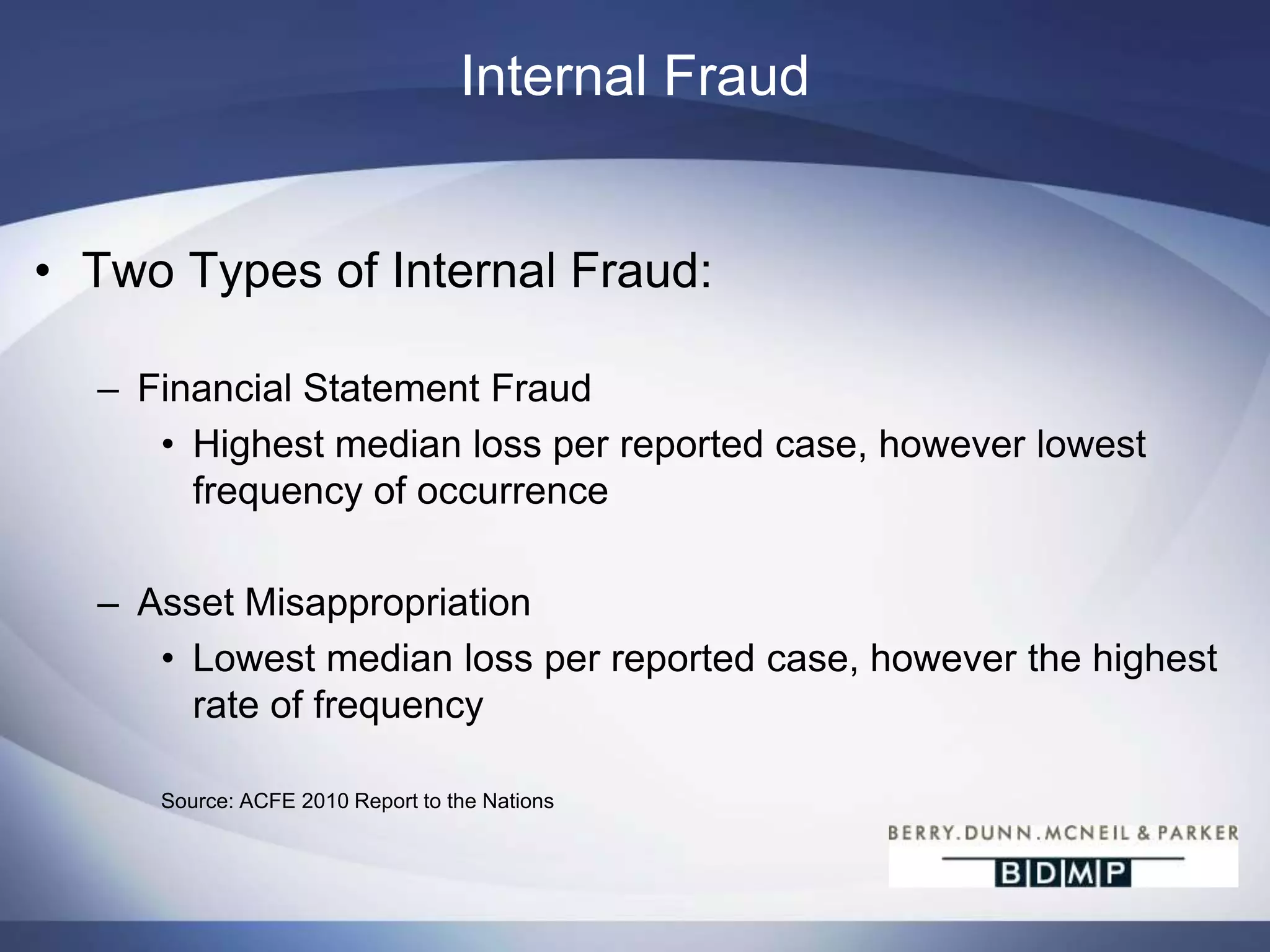 Internal Fraud

• Two Types of Internal Fraud:

– Financial Statement Fraud

• Highest median loss per reported case, however lowest frequency of occurrence

– Asset Misappropriation

• Lowest median loss per reported case, however the highest rate of frequency

Source: ACFE 2010 Report to the Nations

BERRY.DUNN.MCNEIL & PARKER
BDMP